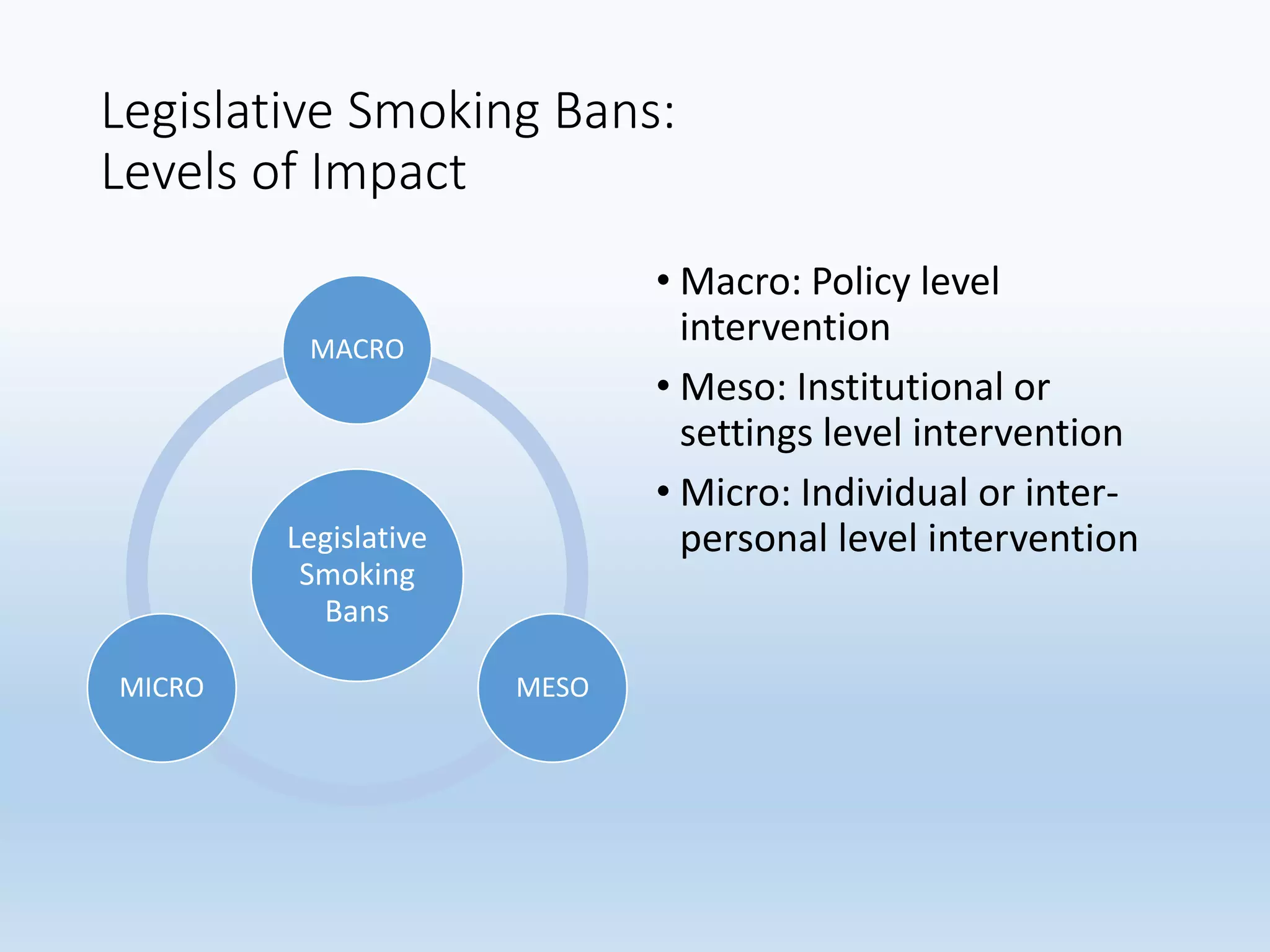 Legislative Smoking Bans: Levels of Impact

MACRO

Legislative Smoking Bans

MICRO

MESO

• Macro: Policy level intervention
• Meso: Institutional or settings level intervention
• Micro: Individual or inter-personal level intervention